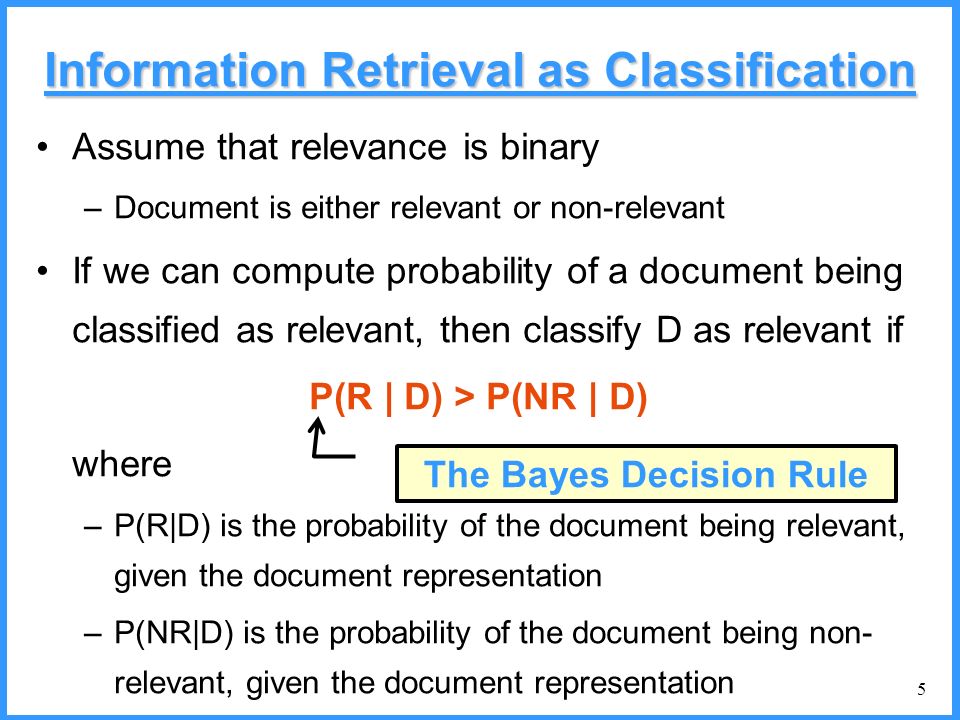 Information Retrieval as Classification

• Assume that relevance is binary

– Document is either relevant or non-relevant

• If we can compute probability of a document being classified as relevant, then classify D as relevant if

P(R | D) > P(NR | D)

where

The Bayes Decision Rule

– P(R|D) is the probability of the document being relevant, given the document representation

– P(NR|D) is the probability of the document being non-relevant, given the document representation

5